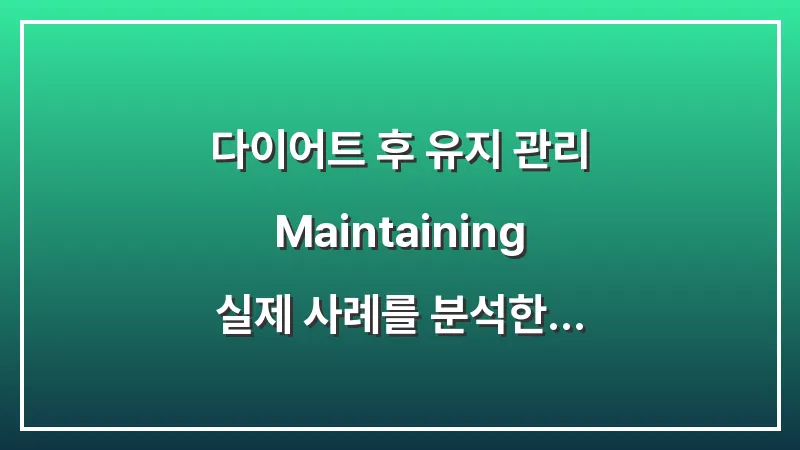 다이어트 후 유지 관리

Maintaining

실제 사례를 분석한...